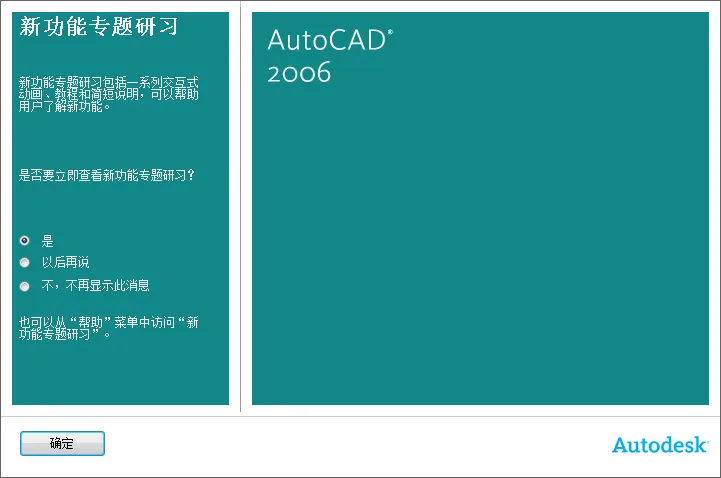 新功能专题研习

新功能专题研习包括一系列交互式动画、教程和简短说明，可以帮助用户了解新功能。

是否要立即查看新功能专题研习？

是
以后再说
不，不再显示此消息

也可以从“帮助”菜单中访问“新功能专题研习”。

AutoCAD®
2006

确定

Autodesk®